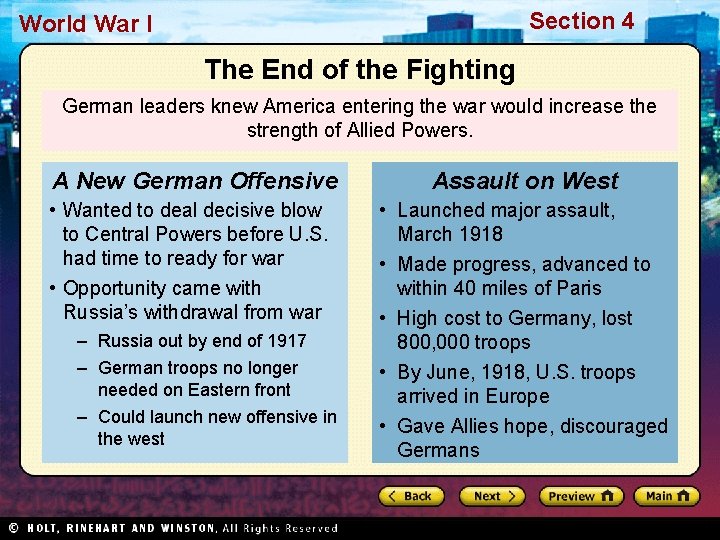 World War I

Section 4

The End of the Fighting

German leaders knew America entering the war would increase the strength of Allied Powers.

A New German Offensive

• Wanted to deal decisive blow to Central Powers before U.S. had time to ready for war

• Opportunity came with Russia's withdrawal from war

– Russia out by end of 1917

– German troops no longer needed on Eastern front

– Could launch new offensive in the west

Assault on West

• Launched major assault, March 1918

• Made progress, advanced to within 40 miles of Paris

• High cost to Germany, lost 800,000 troops

• By June, 1918, U.S. troops arrived in Europe

• Gave Allies hope, discouraged Germans

Back

Next

Preview

Main

© HOLT, RINEHART AND WINSTON, All Rights Reserved